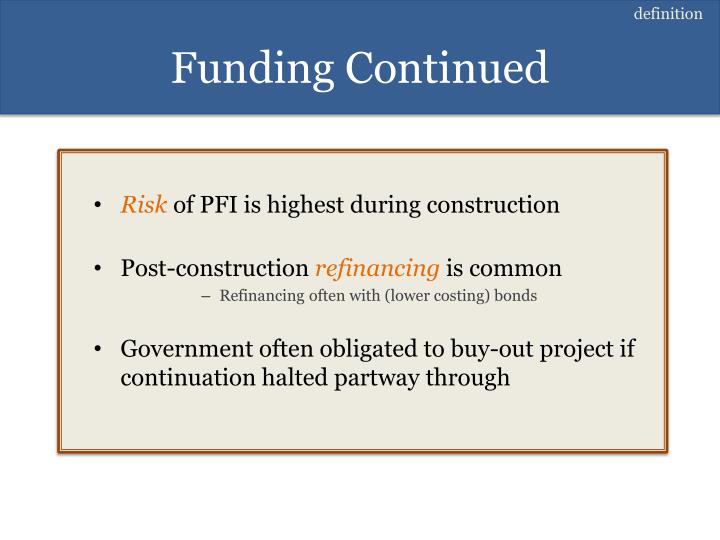 definition

Funding Continued

• Risk of PFI is highest during construction

• Post-construction refinancing is common
– Refinancing often with (lower costing) bonds

• Government often obligated to buy-out project if continuation halted partway through